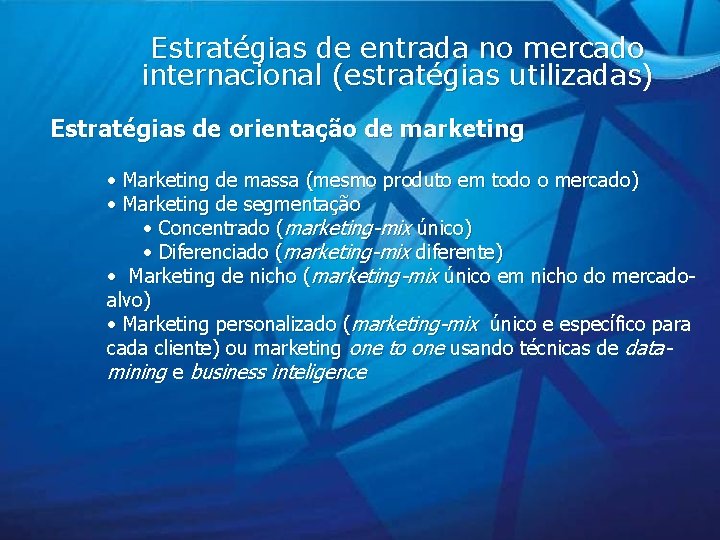 Estratégias de entrada no mercado internacional (estratégias utilizadas)

Estratégias de orientação de marketing

• Marketing de massa (mesmo produto em todo o mercado)
• Marketing de segmentação
• Concentrado (marketing-mix único)
• Diferenciado (marketing-mix diferente)
• Marketing de nicho (marketing-mix único em nicho do mercado-alvo)
• Marketing personalizado (marketing-mix único e específico para cada cliente) ou marketing one to one usando técnicas de data-mining e business inteligence